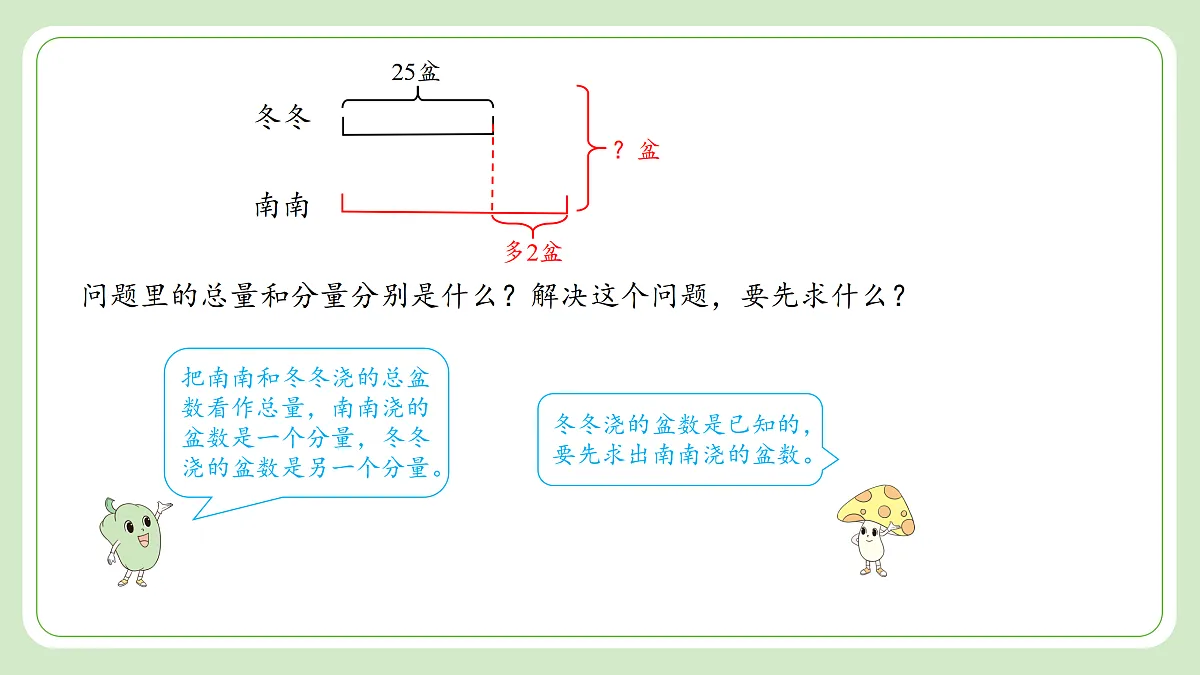 25盆

冬冬

？盆

南南

多2盆

问题里的总量和分量分别是什么？解决这个问题，要先求什么？

把南南和冬冬浇的总盆数看作总量，南南浇的盆数是一个分量，冬冬浇的盆数是另一个分量。

冬冬浇的盆数是已知的，要先求出南南浇的盆数。